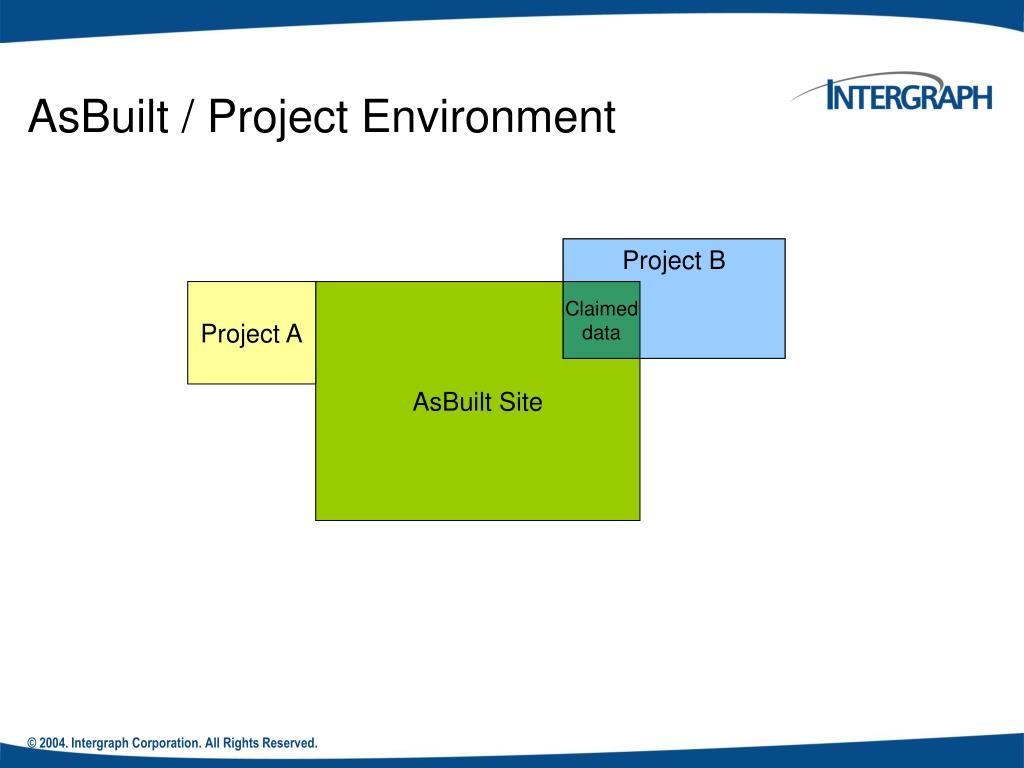 AsBuilt / Project Environment

INTERGRAPH

Project B

Project A

Claimed data

AsBuilt Site

© 2004. Intergraph Corporation. All Rights Reserved.